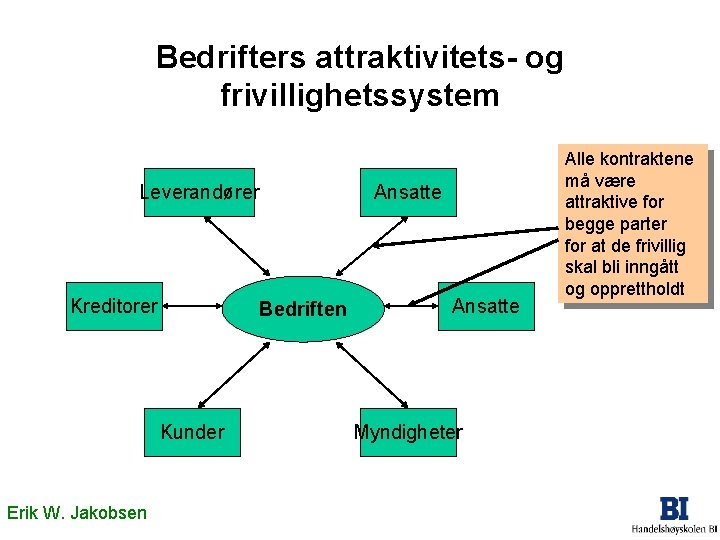 Bedrifters attraktivitets- og frivillighetssystem

Leverandører

Ansatte

Alle kontraktene må være attraktive for begge parter for at de frivillig skal bli inngått og opprettholdt

Kreditorer

Bedriften

Ansatte

Kunder

Myndigheter

Erik W. Jakobsen

BI
Handelshøyskolen BI